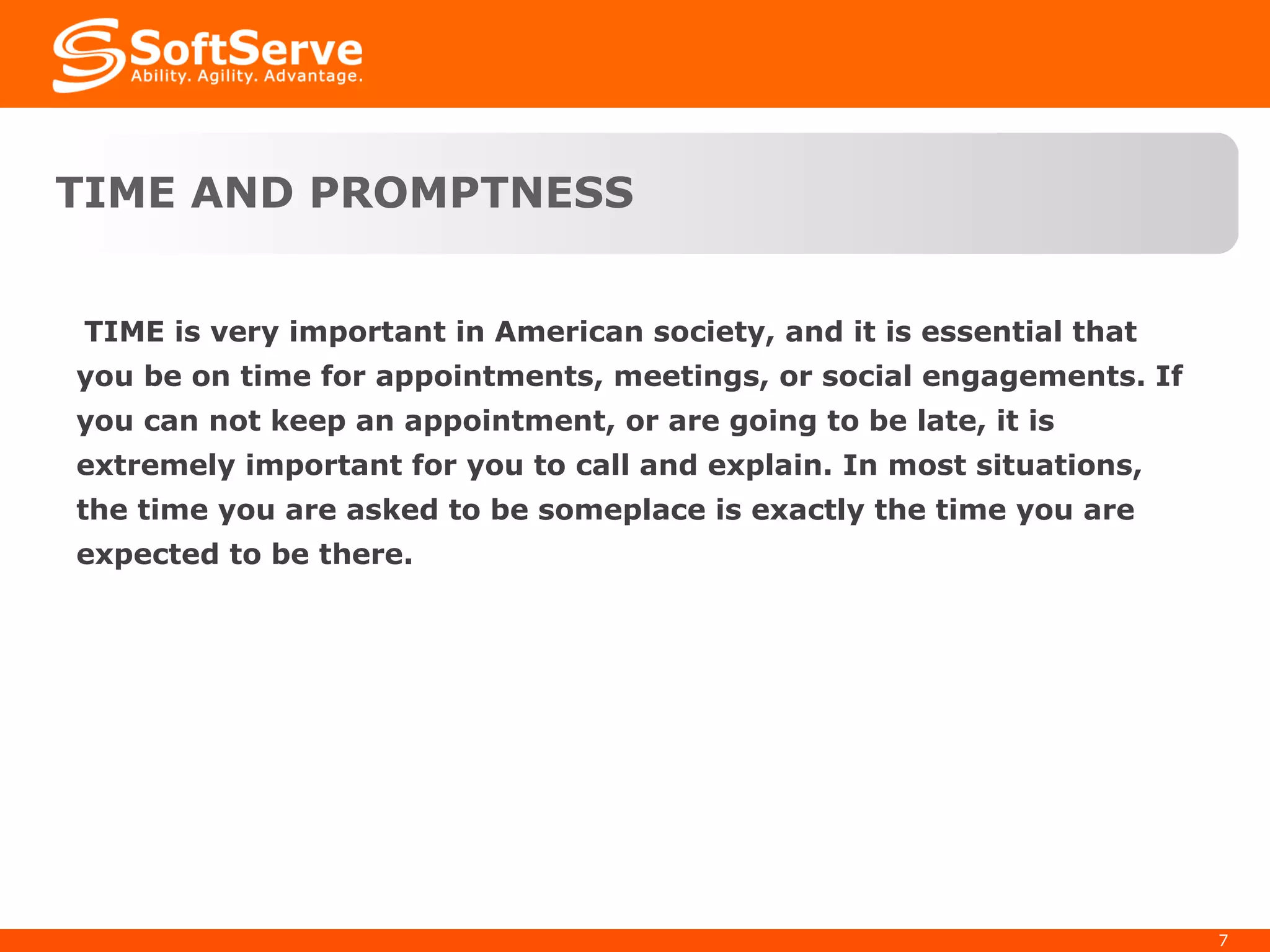 SoftServe
Ability. Agility. Advantage.

TIME AND PROMPTNESS

TIME is very important in American society, and it is essential that you be on time for appointments, meetings, or social engagements. If you can not keep an appointment, or are going to be late, it is extremely important for you to call and explain. In most situations, the time you are asked to be someplace is exactly the time you are expected to be there.

7